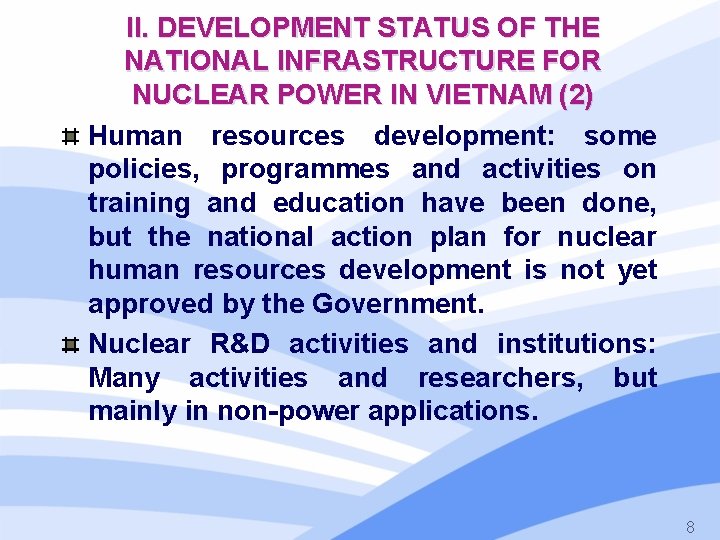 II. DEVELOPMENT STATUS OF THE NATIONAL INFRASTRUCTURE FOR NUCLEAR POWER IN VIETNAM (2)

Human resources development: some policies, programmes and activities on training and education have been done, but the national action plan for nuclear human resources development is not yet approved by the Government.

Nuclear R&D activities and institutions: Many activities and researchers, but mainly in non-power applications.

8